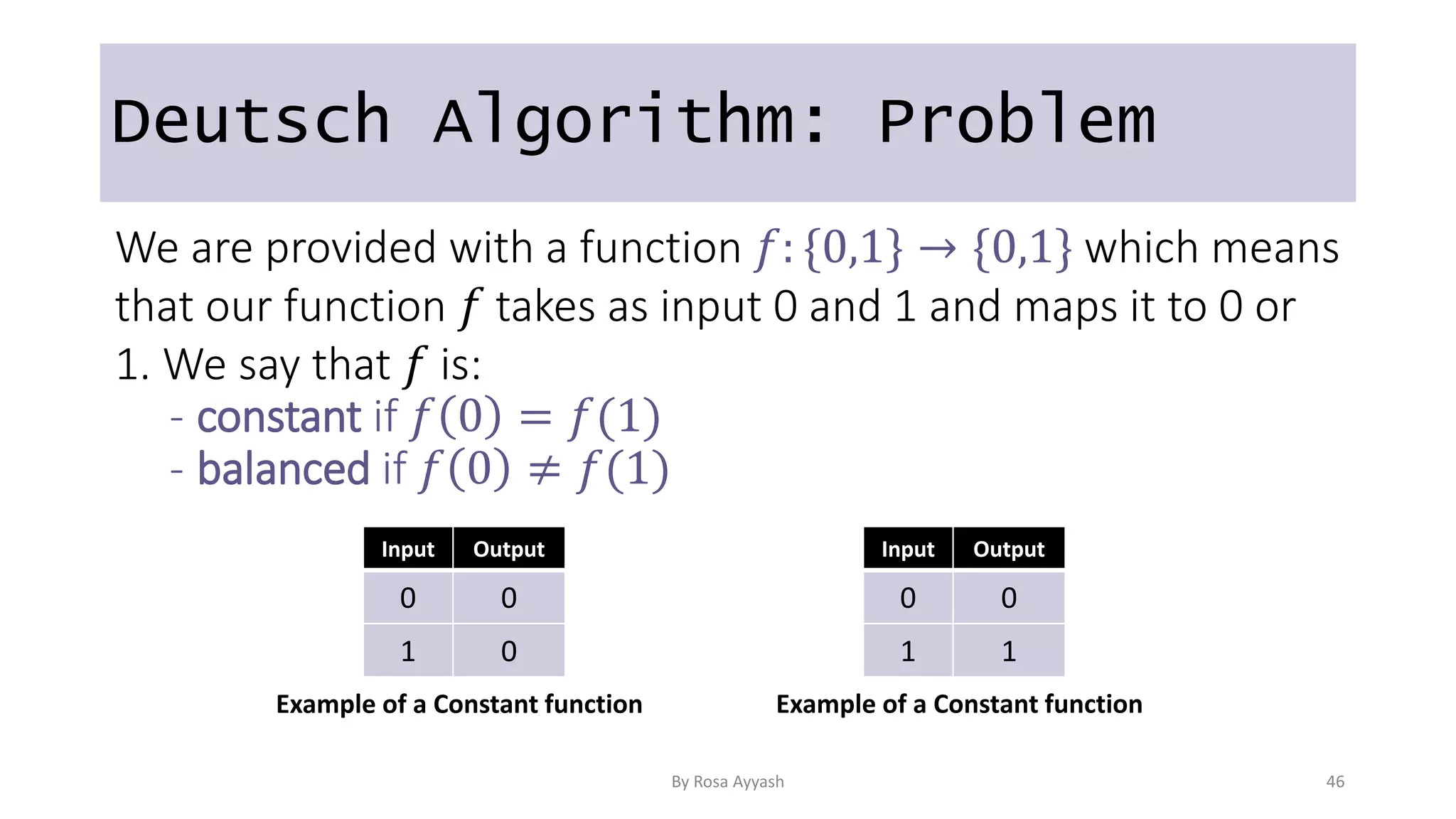 Deutsch Algorithm: Problem

We are provided with a function $f: \{0,1\} \rightarrow \{0,1\}$ which means that our function $f$ takes as input 0 and 1 and maps it to 0 or 1. We say that $f$ is:
- constant if $f(0) = f(1)$
- balanced if $f(0) \neq f(1)$

| Input | Output |
|---|---|
| 0 | 0 |
| 1 | 0 |

Example of a Constant function

| Input | Output |
|---|---|
| 0 | 0 |
| 1 | 1 |

Example of a Constant function

By Rosa Ayyash

46